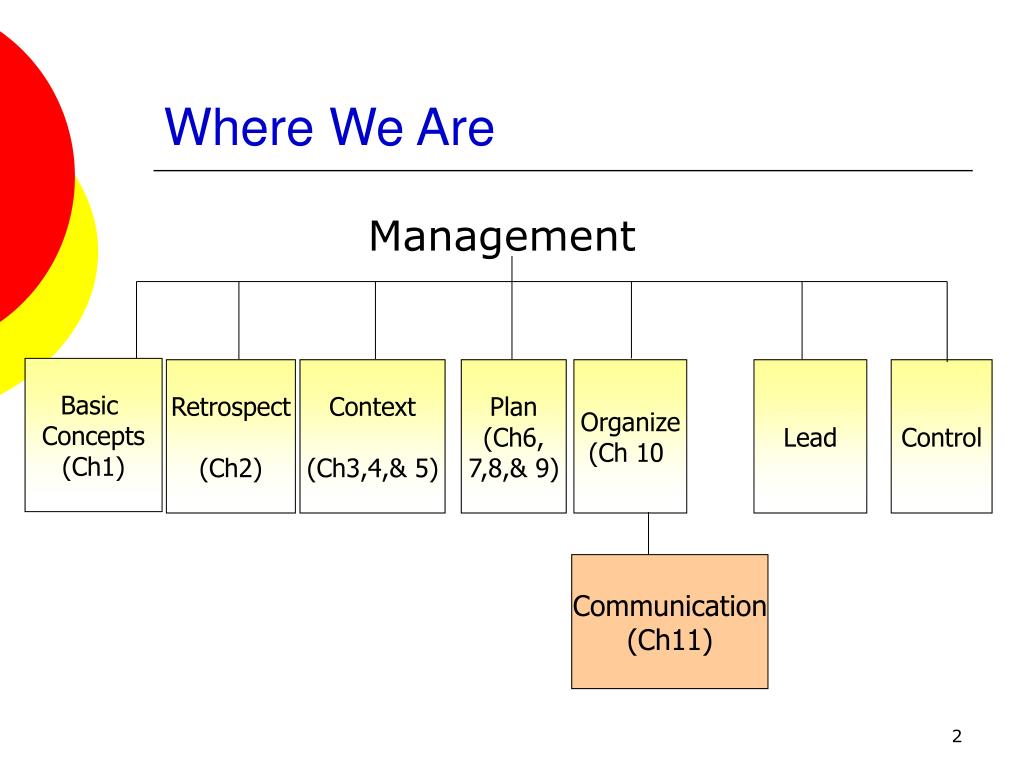 Where We Are

Management

Basic Concepts (Ch1)

Retrospect (Ch2)

Context (Ch3,4,& 5)

Plan (Ch6, 7,8,& 9)

Organize (Ch 10

Lead

Control

Communication (Ch11)

2